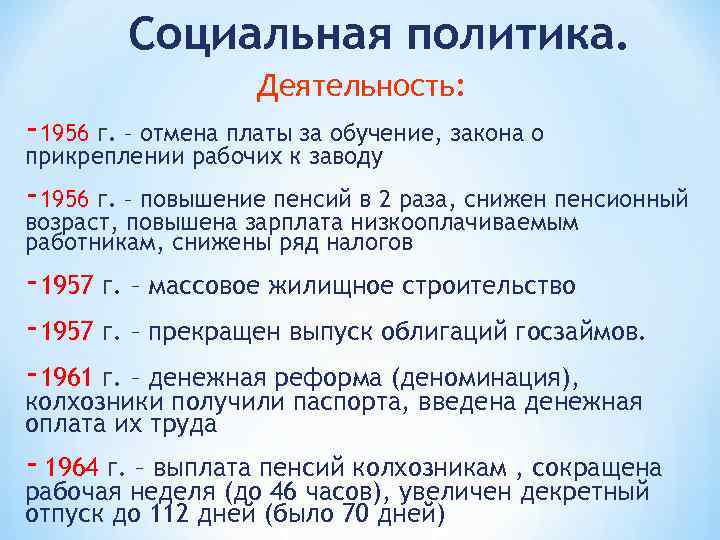 Социальная политика.

Деятельность:

-1956 г. – отмена платы за обучение, закона о прикреплении рабочих к заводу

-1956 г. – повышение пенсий в 2 раза, снижен пенсионный возраст, повышена зарплата низкооплачиваемым работникам, снижены ряд налогов

-1957 г. – массовое жилищное строительство

-1957 г. – прекращен выпуск облигаций госзаймов.

-1961 г. – денежная реформа (деноминация), колхозники получили паспорта, введена денежная оплата их труда

- 1964 г. – выплата пенсий колхозникам , сокращена рабочая неделя (до 46 часов), увеличен декретный отпуск до 112 дней (было 70 дней)